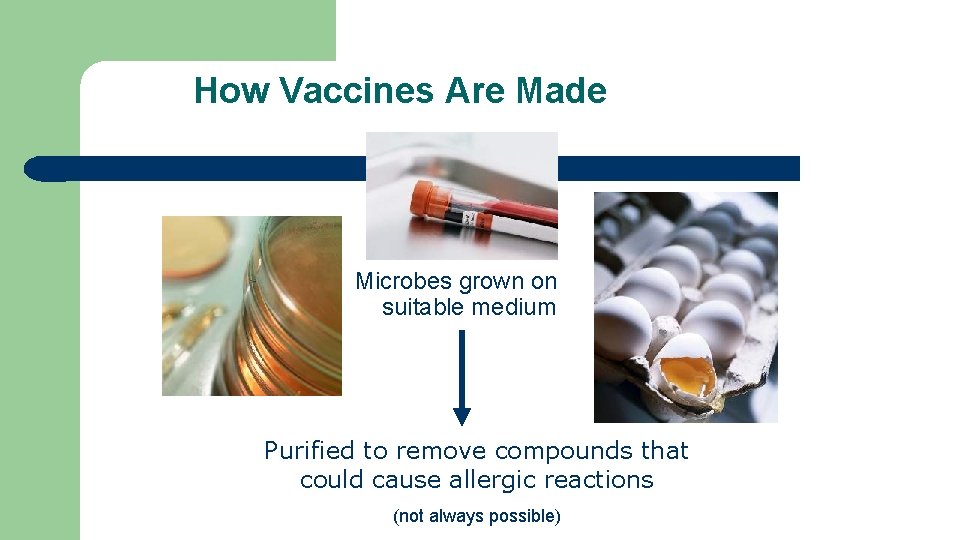 How Vaccines Are Made

Microbes grown on suitable medium

Purified to remove compounds that could cause allergic reactions

(not always possible)